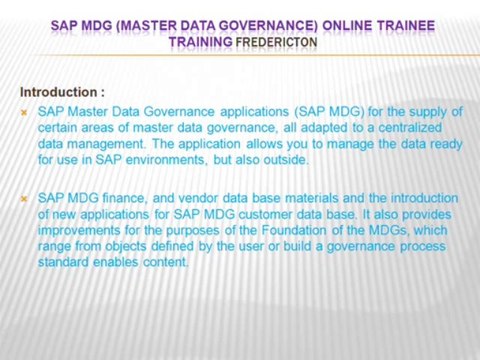 SAP MDG (MASTER DATA GOVERNANCE) ONLINE TRAINEE TRAINING FREDERICTON

Introduction :

SAP Master Data Governance applications (SAP MDG) for the supply of certain areas of master data governance, all adapted to a centralized data management. The application allows you to manage the data ready for use in SAP environments, but also outside.

SAP MDG finance, and vendor data base materials and the introduction of new applications for SAP MDG customer data base. It also provides improvements for the purposes of the Foundation of the MDGs, which range from objects defined by the user or build a governance process standard enables content.